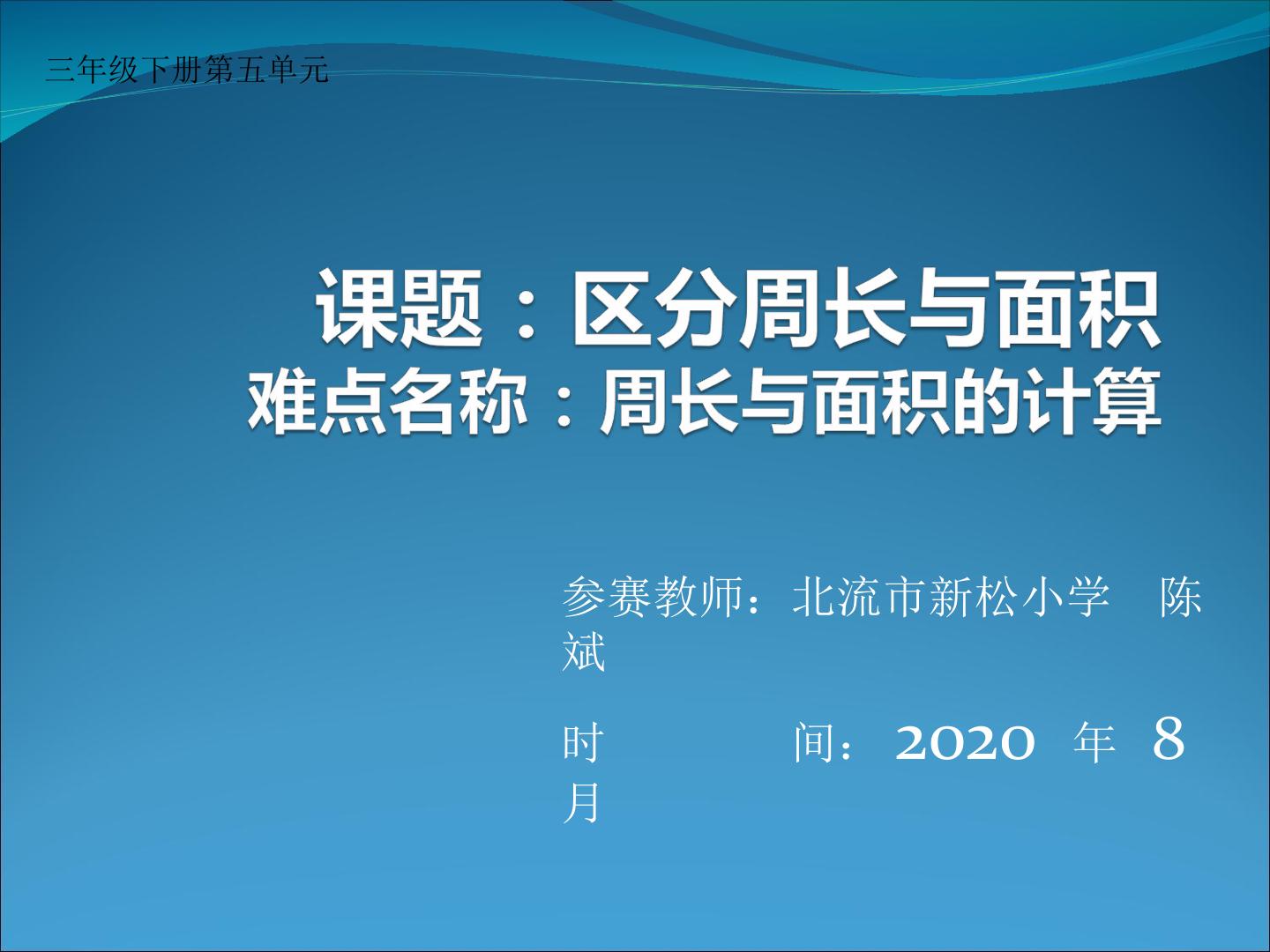 三年级下册第五单元

课题：区分周长与面积
难点名称：周长与面积的计算

参赛教师：北流市新松小学 陈斌

时 间：2020 年 8 月